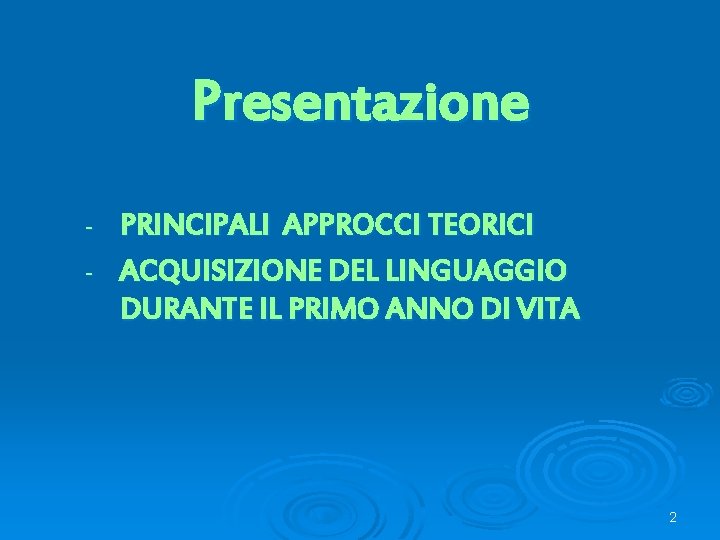 Presentazione

- PRINCIPALI APPROCCI TEORICI
- ACQUISIZIONE DEL LINGUAGGIO DURANTE IL PRIMO ANNO DI VITA

2